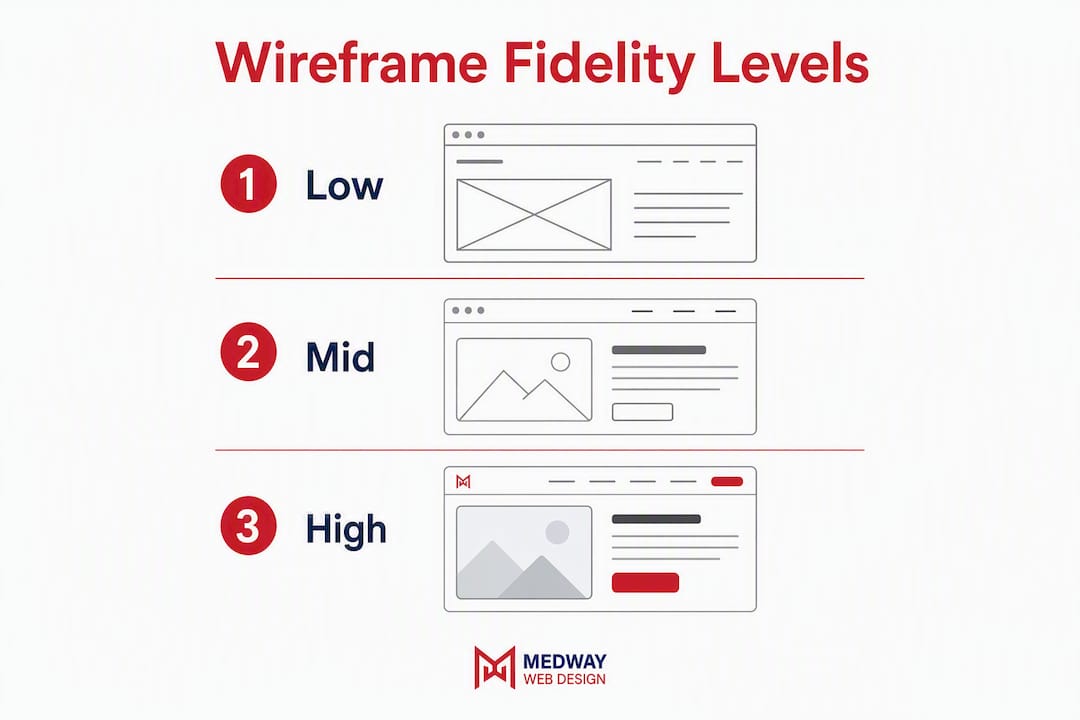 Wireframe Fidelity Levels

1 Low

2 Mid

3 High

MEDWAY
WEB DESIGN